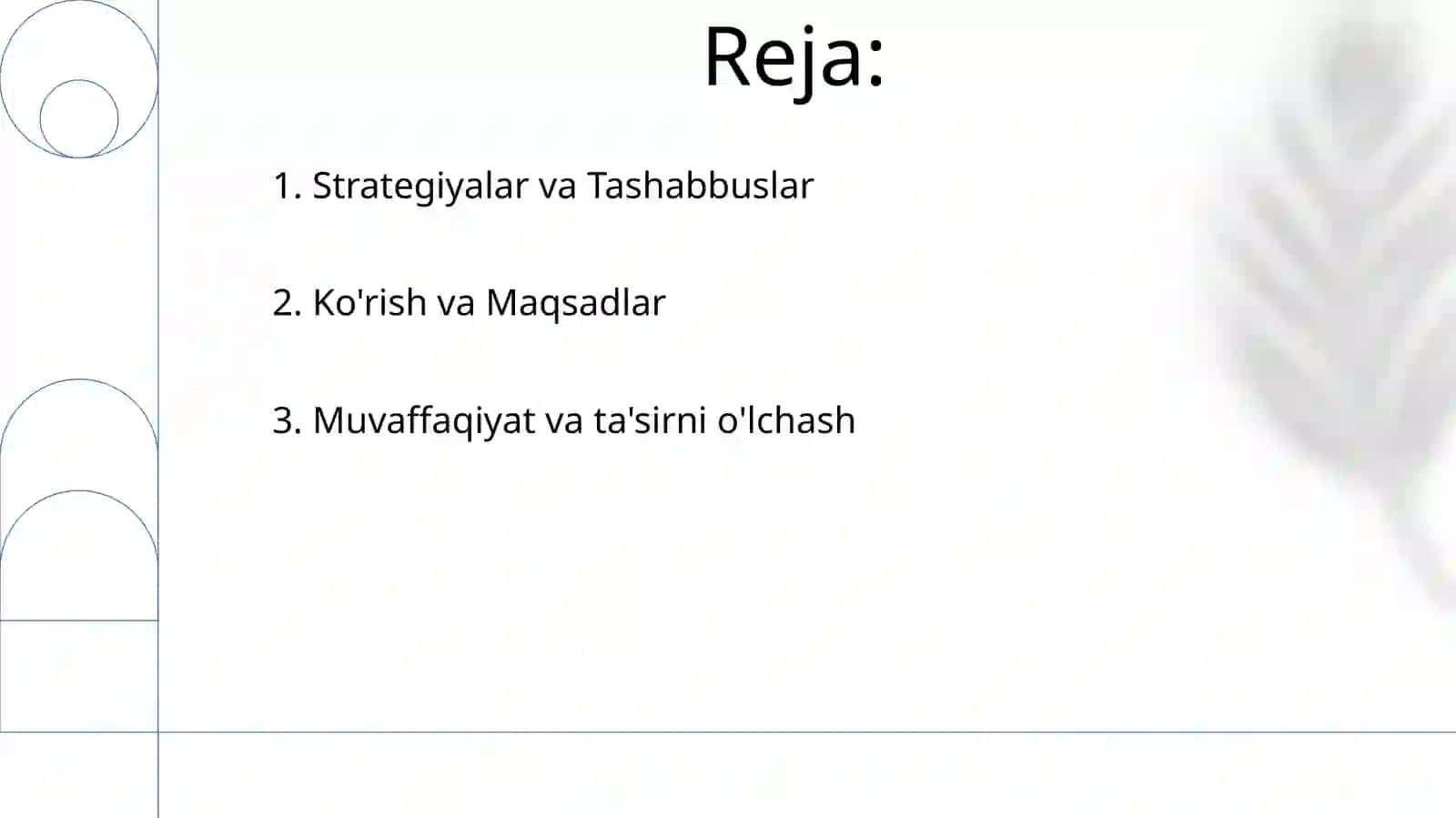 Reja:

1. Strategiyalar va Tashabbuslar

2. Ko'rish va Maqsadlar

3. Muvaffaqiyat va ta'sirni o'lchash